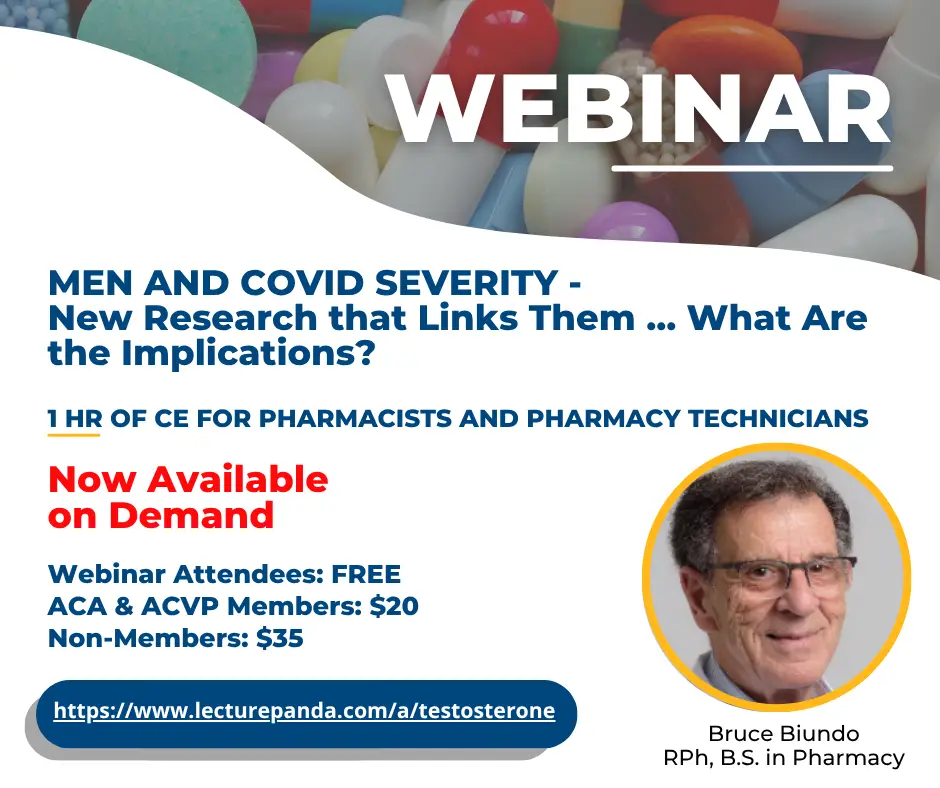 WEBINAR

MEN AND COVID SEVERITY - New Research that Links Them ... What Are the Implications?

1 HR OF CE FOR PHARMACISTS AND PHARMACY TECHNICIANS

Now Available on Demand

Webinar Attendees: FREE
ACA & ACVP Members: $20
Non-Members: $35

https://www.lecturepanda.com/a/testosterone

Bruce Biundo
RPh, B.S. in Pharmacy